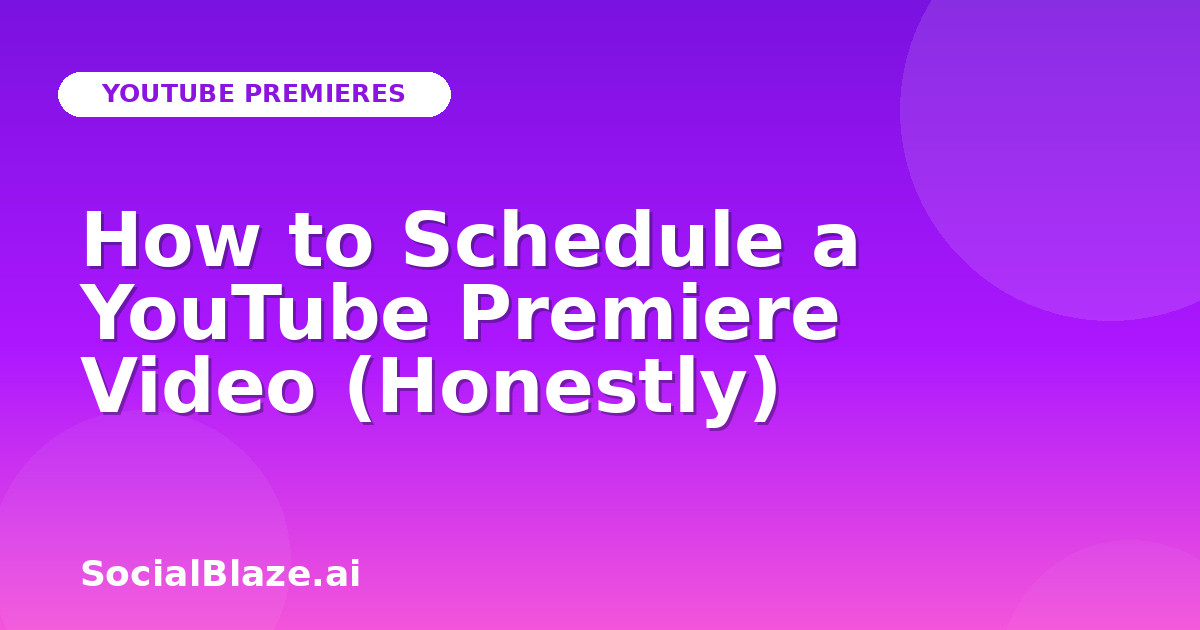 YOUTUBE PREMIERES

How to Schedule a YouTube Premiere Video (Honestly)

SocialBlaze.ai